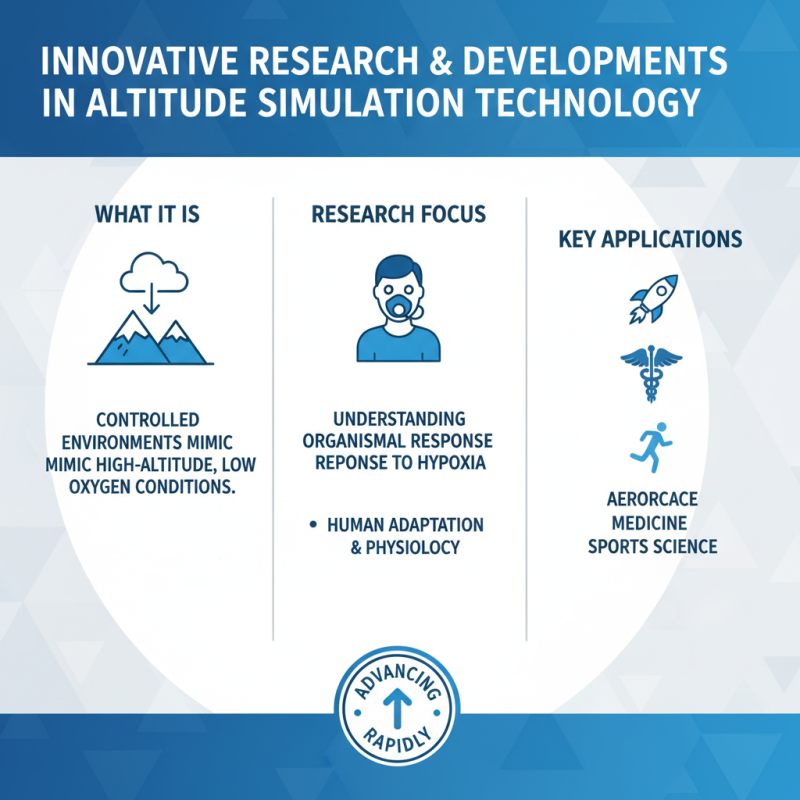 INNOVATIVE RESEARCH & DEVELOPMENTS IN ALTITUDE SIMULATION TECHNOLOGY

WHAT IT IS

CONTROLLED ENVIRONMENTS MIMIC MIMIC HIGH-ALTITUDE, LOW OXYGEN CONDITIONS.

RESEARCH FOCUS

UNDERSTANDING ORGANISMAL RESPONSE REPONSE TO HYPOXIA

• HUMAN ADAPTATION & PHYSIOLOCY

KEY APPLICATIONS

AERORCACE
MEDICINE
SPORTS SCIENCE

ADVANCING
RAPIDLY